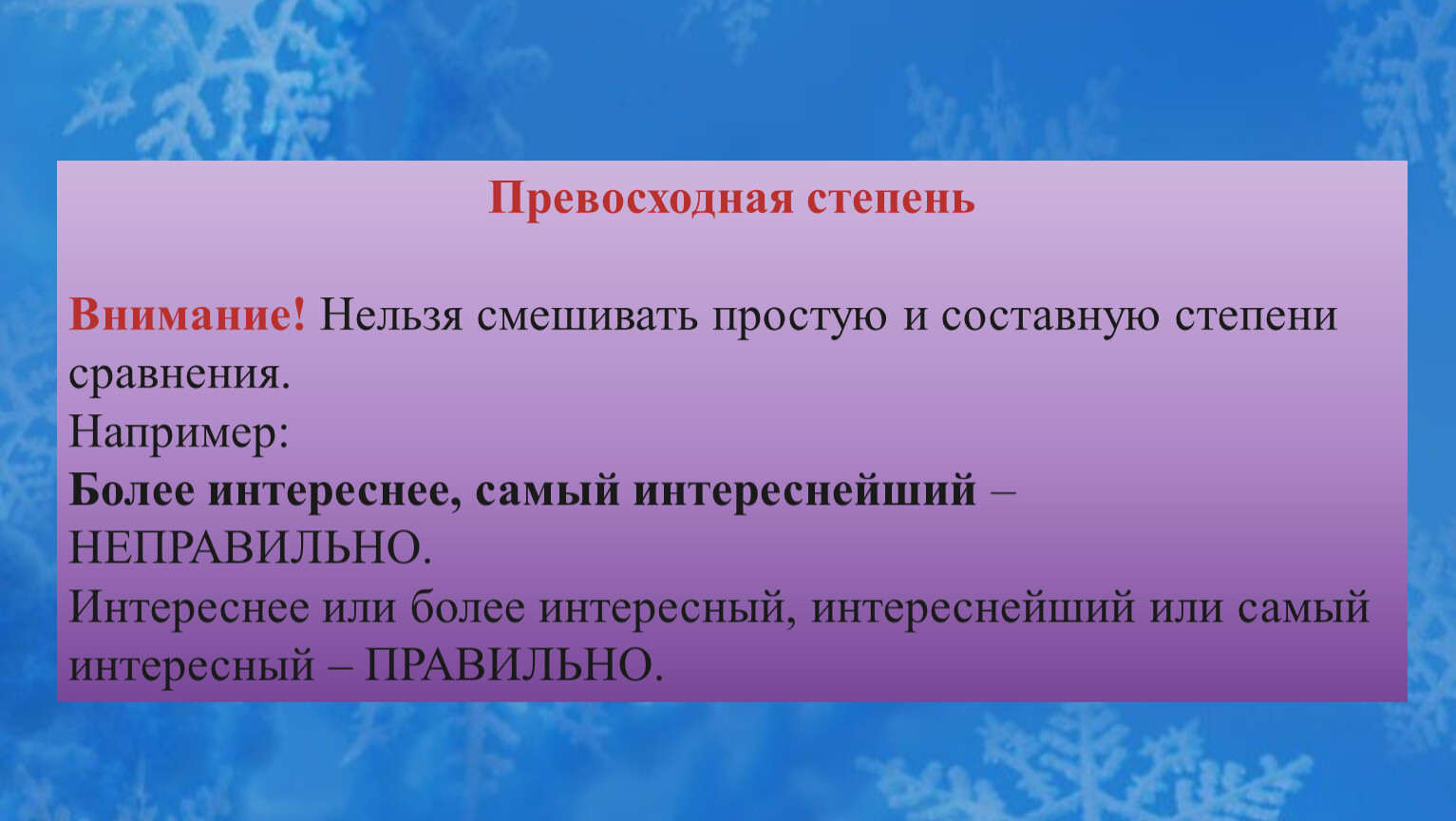 Превосходная степень

Внимание! Нельзя смешивать простую и составную степени сравнения.
Например:
Более интереснее, самый интереснейший – НЕПРАВИЛЬНО.
Интереснее или более интересный, интереснейший или самый интересный – ПРАВИЛЬНО.